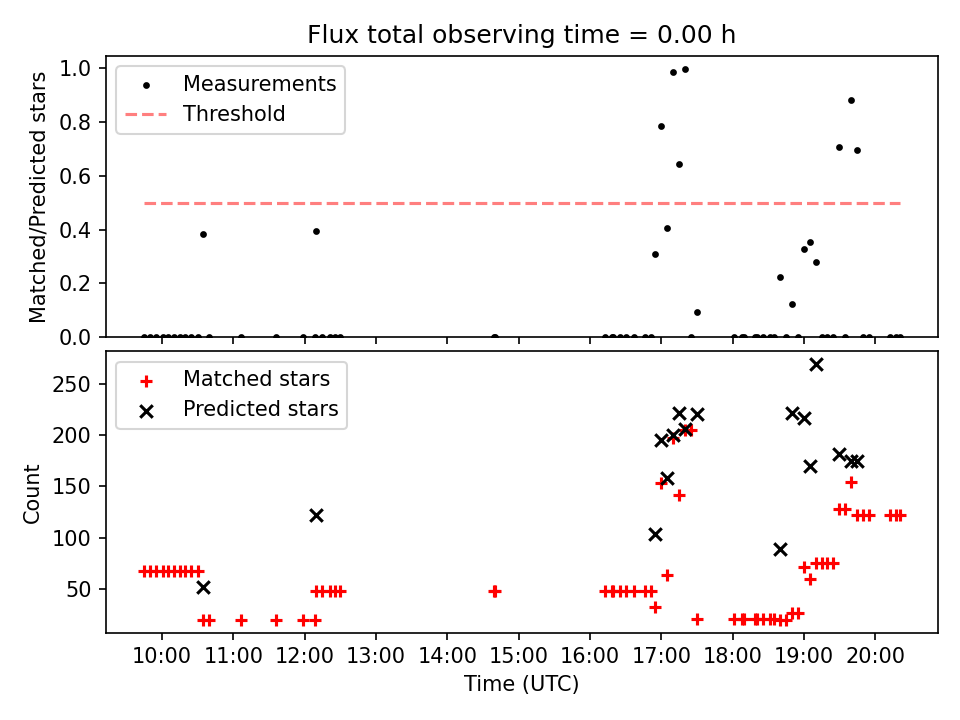 Flux total observing time = 0.00 h

Measurements
Threshold

Matched/Predicted stars

1.0
0.8
0.6
0.4
0.2
0.0

Matched stars
Predicted stars

Count

250
200
150
100
50

10:00 11:00 12:00 13:00 14:00 15:00 16:00 17:00 18:00 19:00 20:00

Time (UTC)